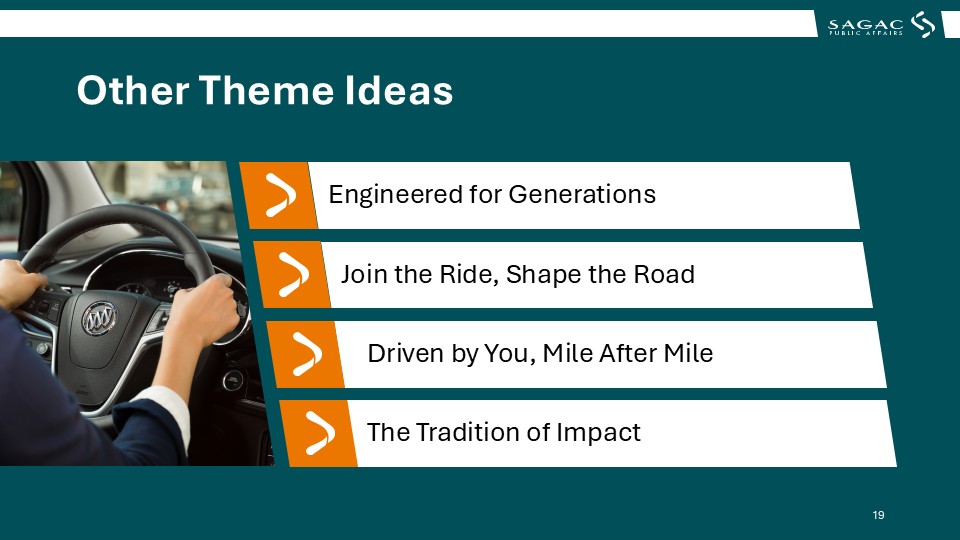 SAGAC
PUBLIC AFFAIRS

Other Theme Ideas

Engineered for Generations

Join the Ride, Shape the Road

Driven by You, Mile After Mile

The Tradition of Impact

19